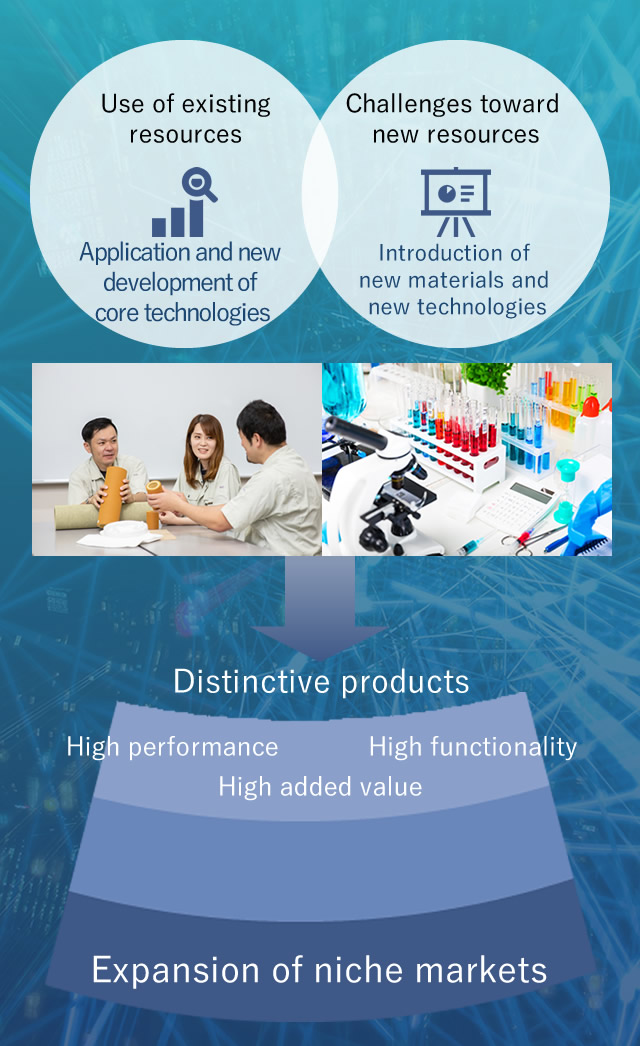 Use of existing resources

Application and new development of core technologies

Challenges toward new resources

Introduction of new materials and new technologies

Distinctive products

High performance

High functionality

High added value

Expansion of niche markets